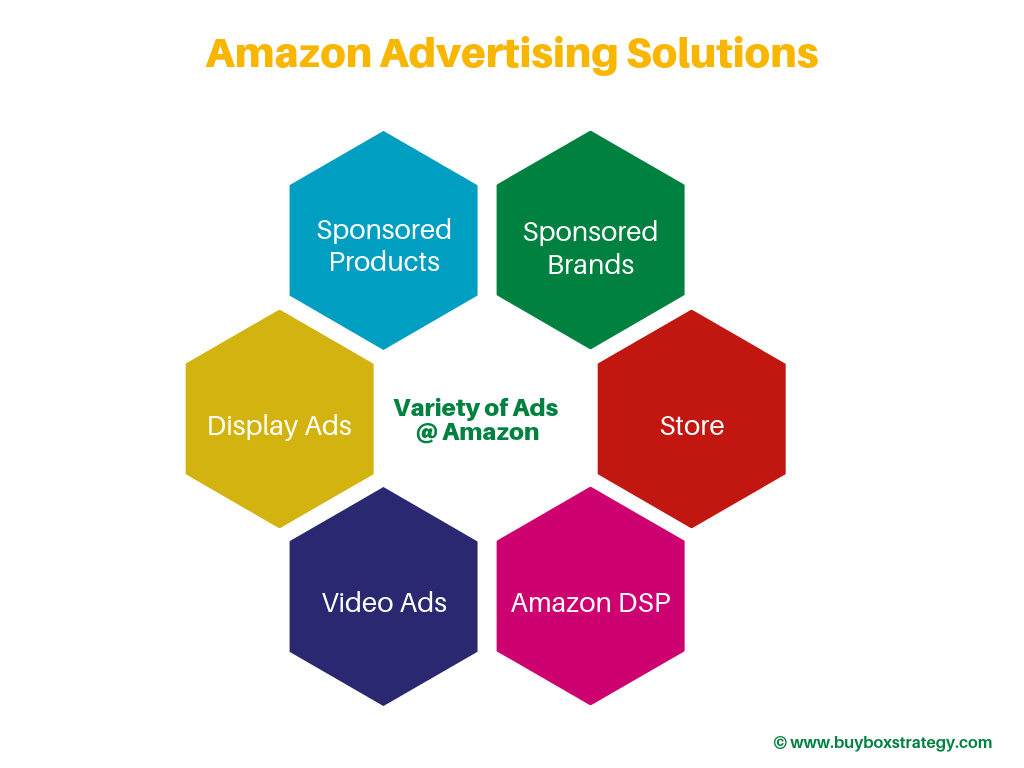 Amazon Advertising Solutions

Sponsored Products

Sponsored Brands

Display Ads

Variety of Ads @ Amazon

Store

Video Ads

Amazon DSP

© www.buyboxstrategy.com